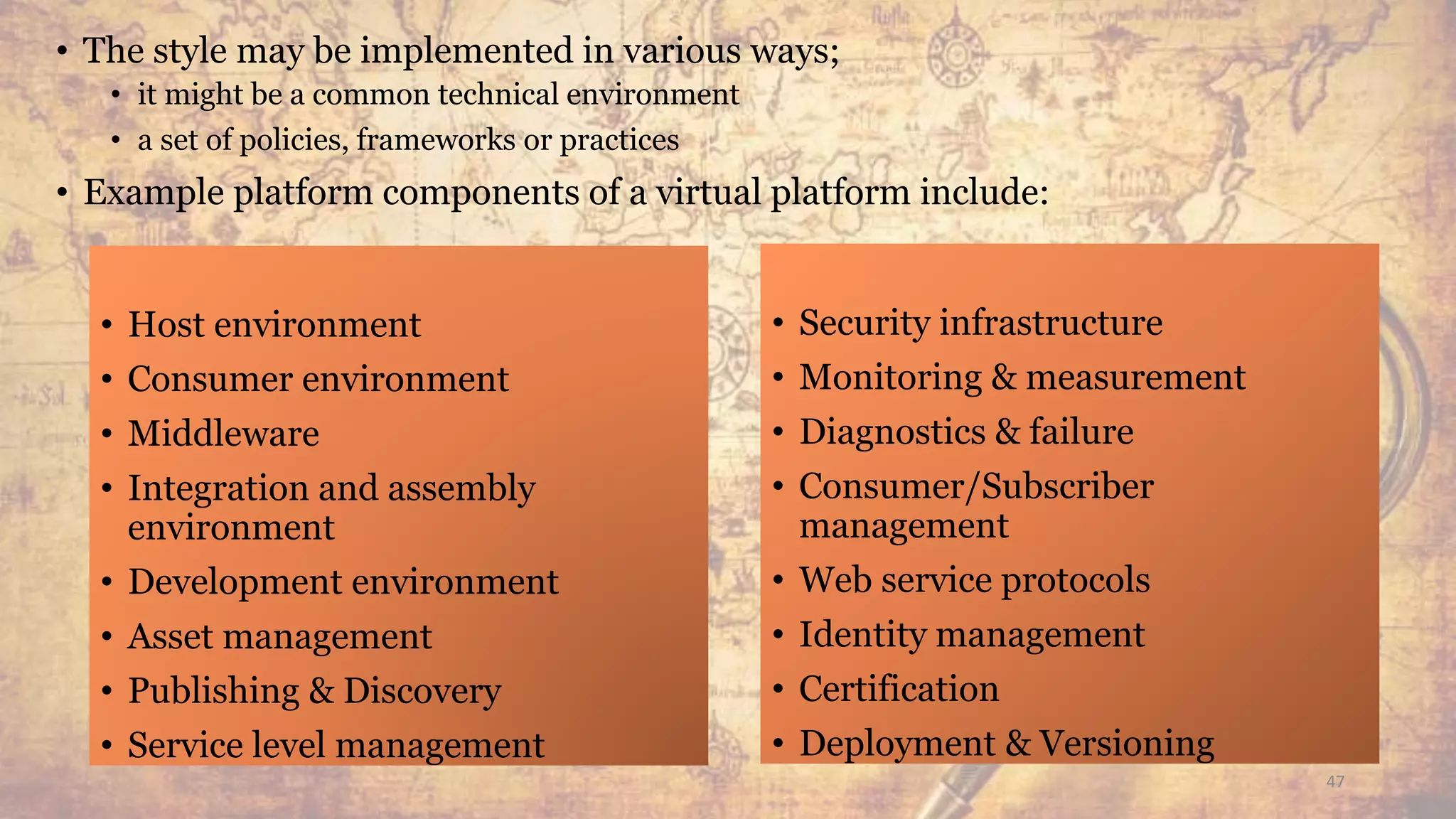 • The style may be implemented in various ways;
  • it might be a common technical environment
  • a set of policies, frameworks or practices
• Example platform components of a virtual platform include:

• Host environment
• Consumer environment
• Middleware
• Integration and assembly environment
• Development environment
• Asset management
• Publishing & Discovery
• Service level management

• Security infrastructure
• Monitoring & measurement
• Diagnostics & failure
• Consumer/Subscriber management
• Web service protocols
• Identity management
• Certification
• Deployment & Versioning

47